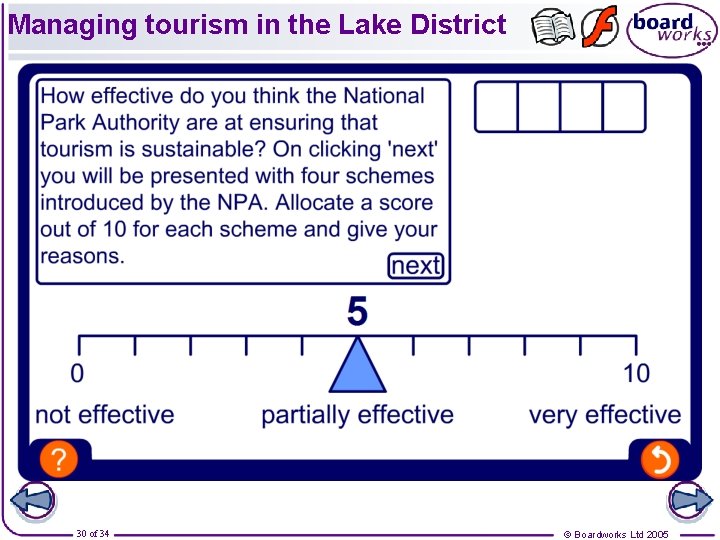 Managing tourism in the Lake District

board works

How effective do you think the National Park Authority are at ensuring that tourism is sustainable? On clicking 'next' you will be presented with four schemes introduced by the NPA. Allocate a score out of 10 for each scheme and give your reasons.

next

5

0

10

not effective

partially effective

very effective

?

30 of 34

© Boardworks Ltd 2005